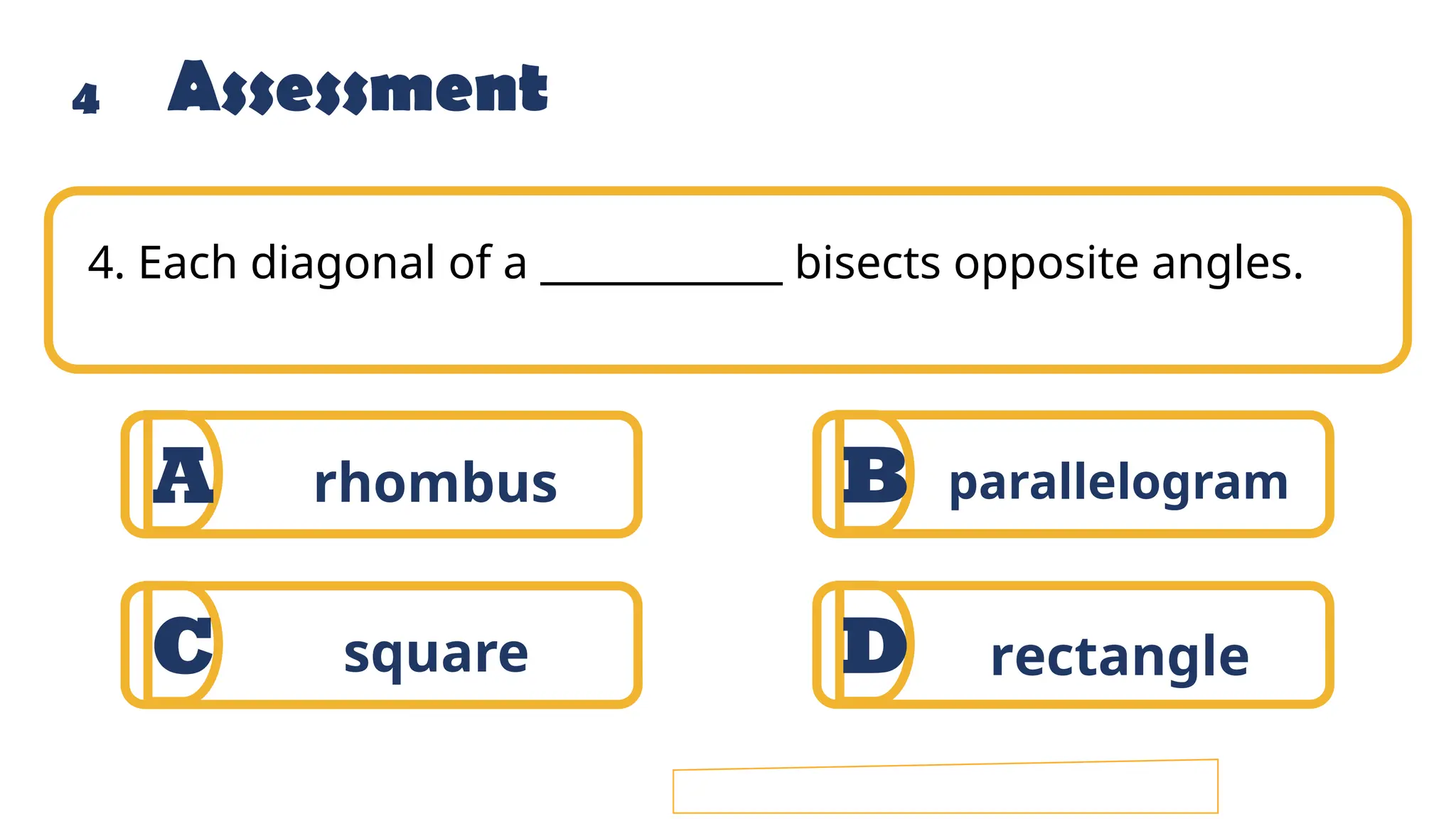 4 Assessment

4. Each diagonal of a ____________ bisects opposite angles.

A rhombus

B parallelogram

C square

D rectangle